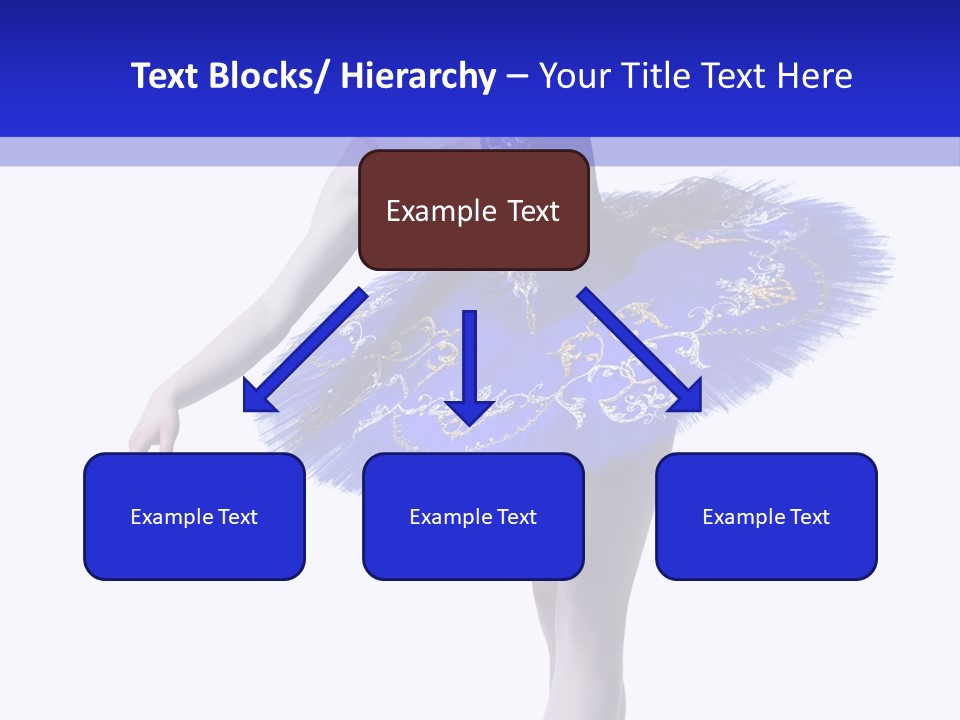 Text Blocks/ Hierarchy – Your Title Text Here

Example Text

Example Text

Example Text

Example Text